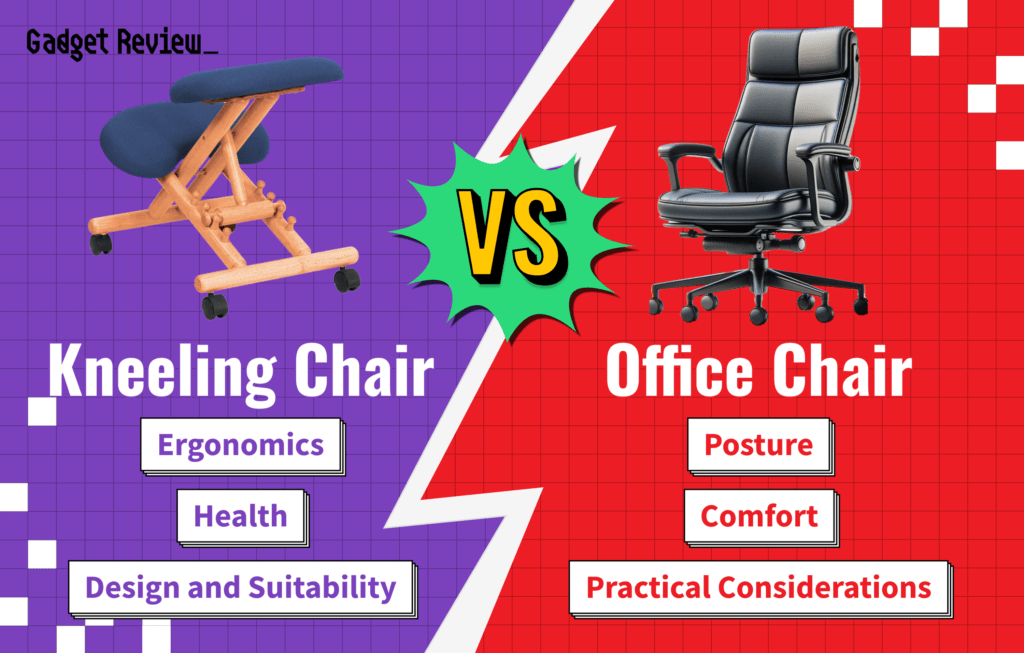 Gadget Review_

VS

Kneeling Chair

Ergonomics

Health

Design and Suitability

Office Chair

Posture

Comfort

Practical Considerations